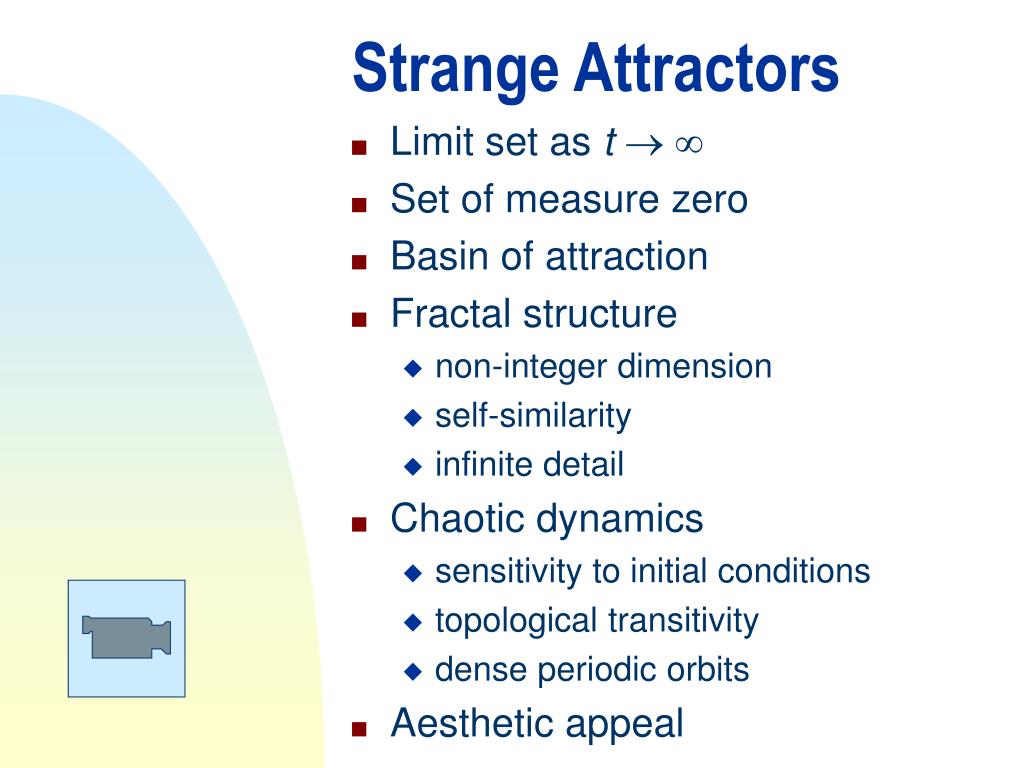 Strange Attractors

- Limit set as $t \to \infty$
- Set of measure zero
- Basin of attraction
- Fractal structure
  - non-integer dimension
  - self-similarity
  - infinite detail
- Chaotic dynamics
  - sensitivity to initial conditions
  - topological transitivity
  - dense periodic orbits
- Aesthetic appeal